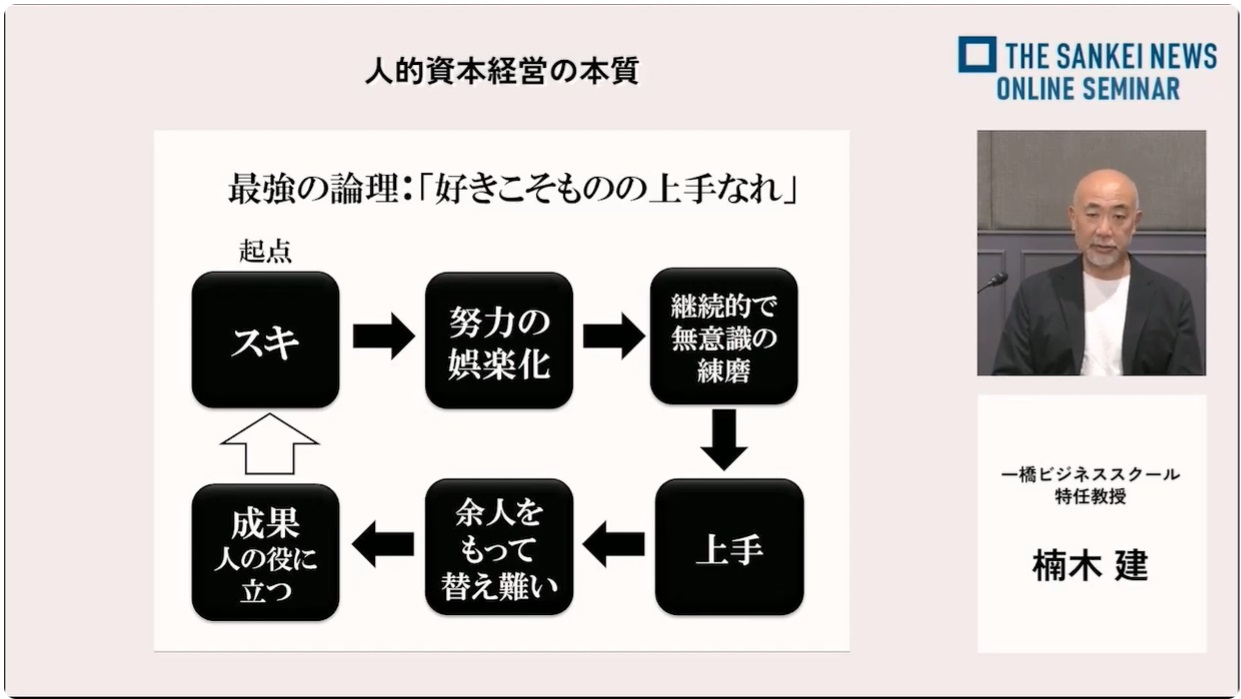 人的資本経営の本質

THE SANKEI NEWS
ONLINE SEMINAR

最強の論理:「好きこそものの上手なれ」

起点

スキ

努力の娯楽化

継続的で無意識の練磨

上手

余人をもって替え難い

成果
人の役に立つ

一橋ビジネススクール
特任教授

楠木 建